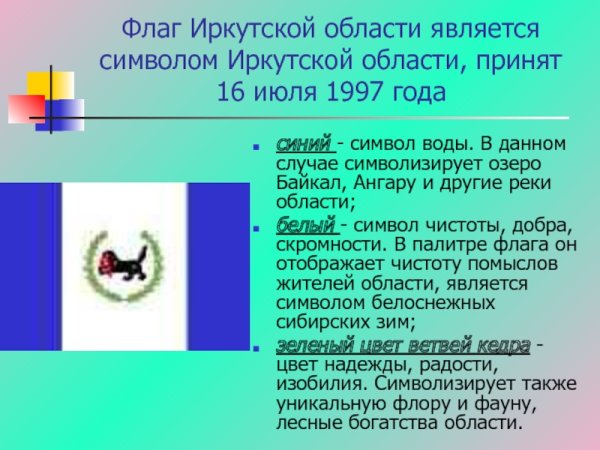 Флаг Иркутской области является символом Иркутской области, принят 16 июля 1997 года

синий - символ воды. В данном случае символизирует озеро Байкал, Ангару и другие реки области;

белый - символ чистоты, добра, скромности. В палитре флага он отображает чистоту помыслов жителей области, является символом белоснежных сибирских зим;

зеленый цвет ветвей кедра - цвет надежды, радости, изобилия. Символизирует также уникальную флору и фауну, лесные богатства области.